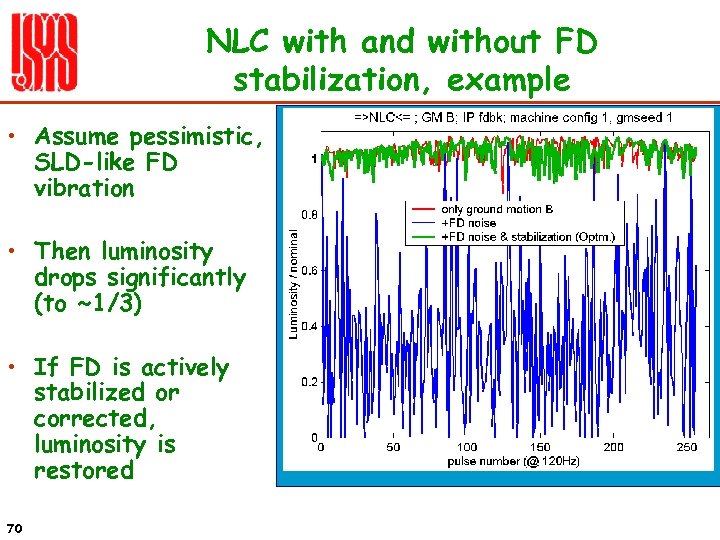 NLC with and without FD stabilization, example

• Assume pessimistic, SLD-like FD vibration

• Then luminosity drops significantly (to ~1/3)

• If FD is actively stabilized or corrected, luminosity is restored

=>NLC<= ; GM B; IP fdbk; machine config 1, gmseed 1

only ground motion B
+FD noise
+FD noise & stabilization (Optm.)

Luminosity / nominal

1
0.8
0.6
0.4
0.2
0

0
50
100
150
200
250

pulse number (@ 120Hz)

70